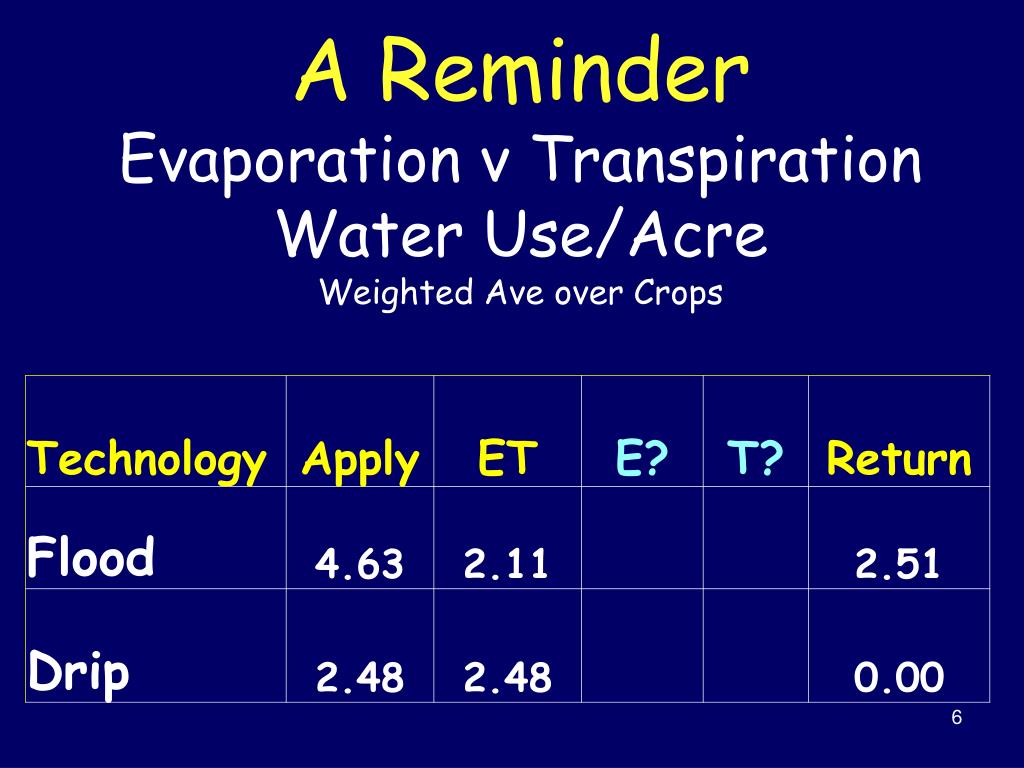 A Reminder
Evaporation v Transpiration
Water Use/Acre
Weighted Ave over Crops

| Technology | Apply | ET | E? | T? | Return |
|---|---|---|---|---|---|
| Flood | 4.63 | 2.11 | | | 2.51 |
| Drip | 2.48 | 2.48 | | | 0.00 |

6